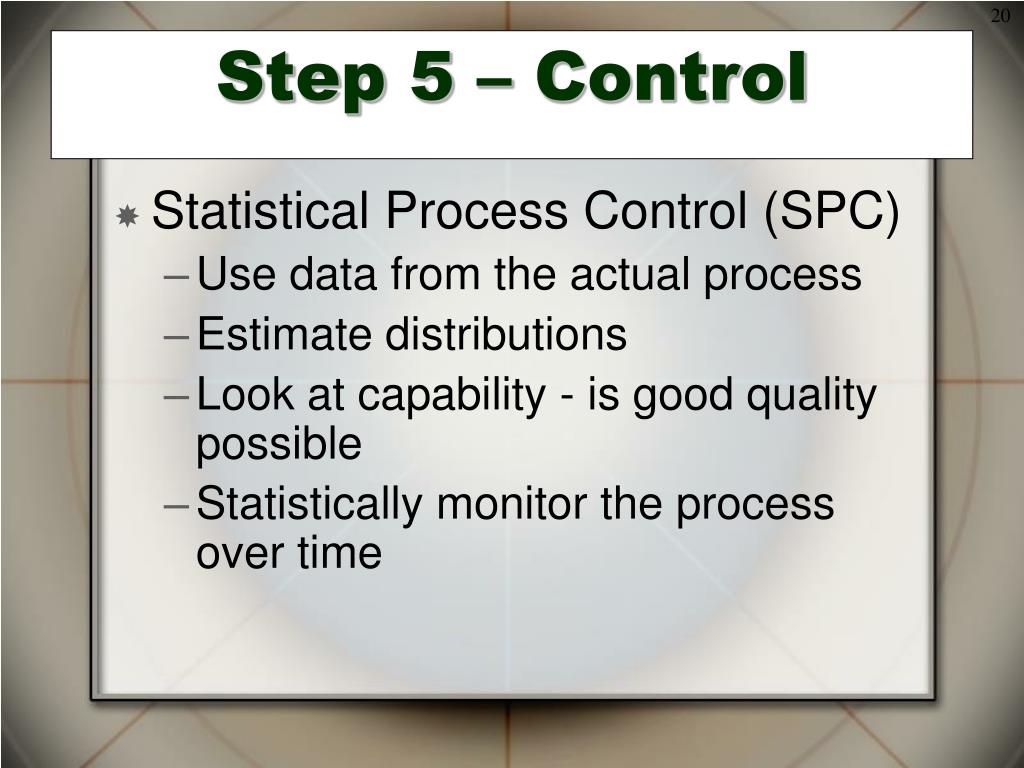 20

Step 5 – Control

Statistical Process Control (SPC)
– Use data from the actual process
– Estimate distributions
– Look at capability - is good quality possible
– Statistically monitor the process over time